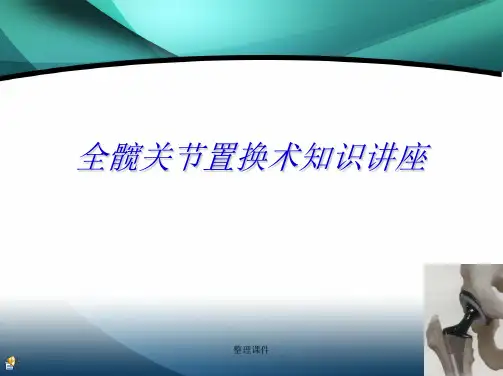 全髋关节置换术知识讲座

整理课件